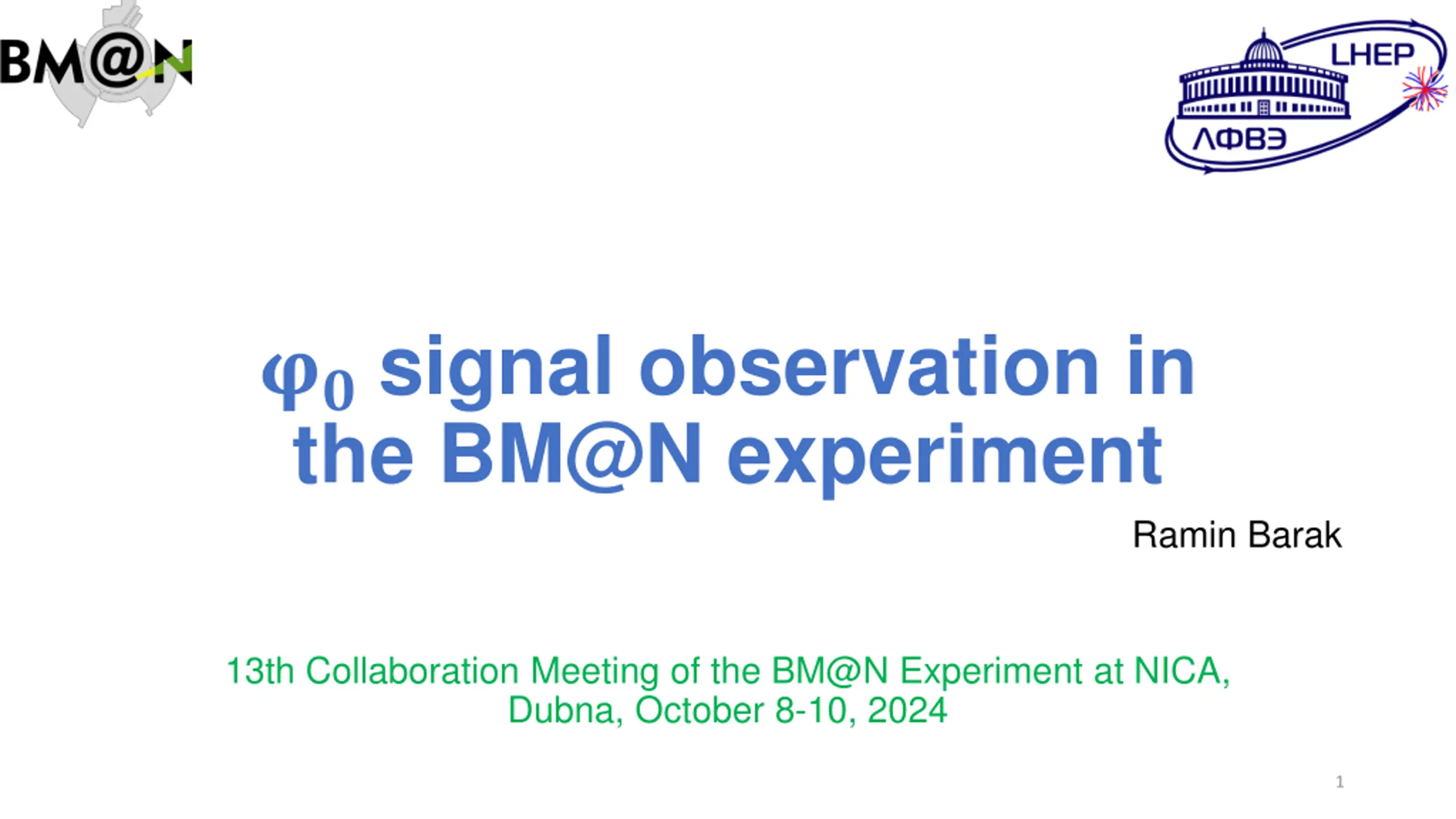 BM@N

LHEP

ЛФВЭ

$\varphi_0$ signal observation in the BM@N experiment

Ramin Barak

13th Collaboration Meeting of the BM@N Experiment at NICA, Dubna, October 8-10, 2024

1